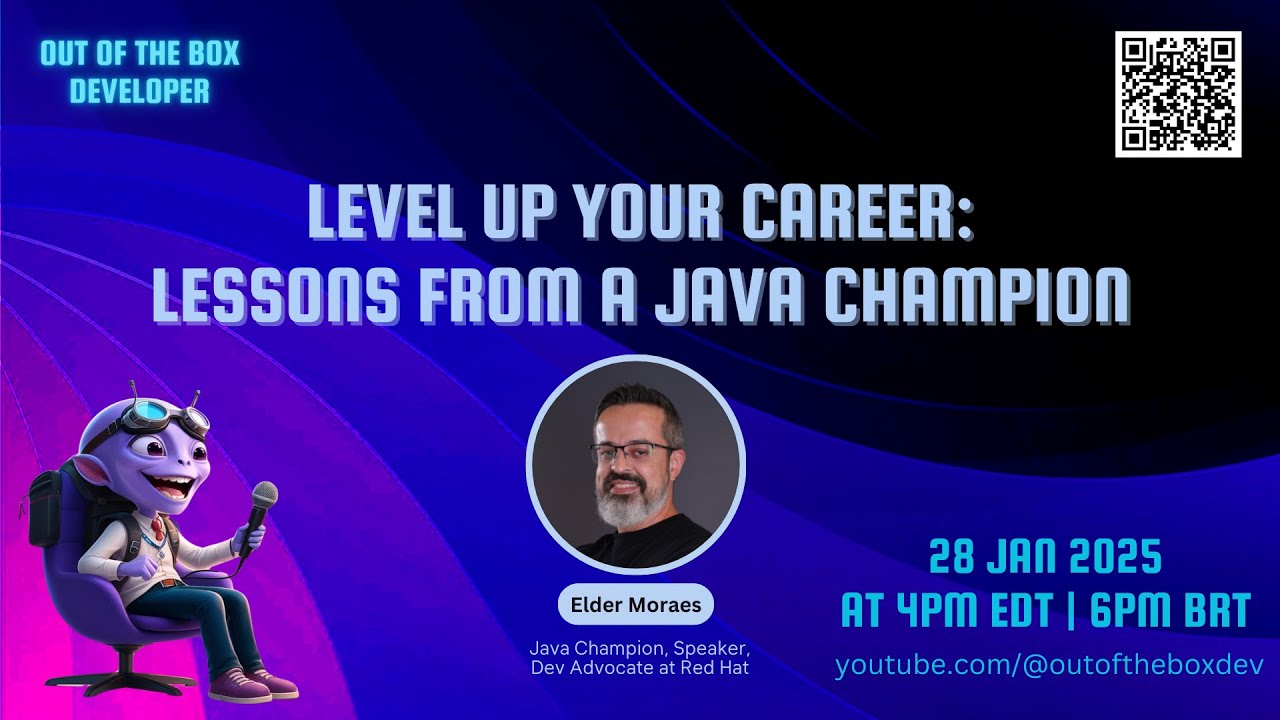 OUT OF THE BOX DEVELOPER

LEVEL UP YOUR CAREER: LESSONS FROM A JAVA CHAMPION

Elder Moraes

Java Champion, Speaker, Dev Advocate at Red Hat

28 JAN 2025
AT 4PM EDT | 6PM BRT
youtube.com/@outoftheboxdev